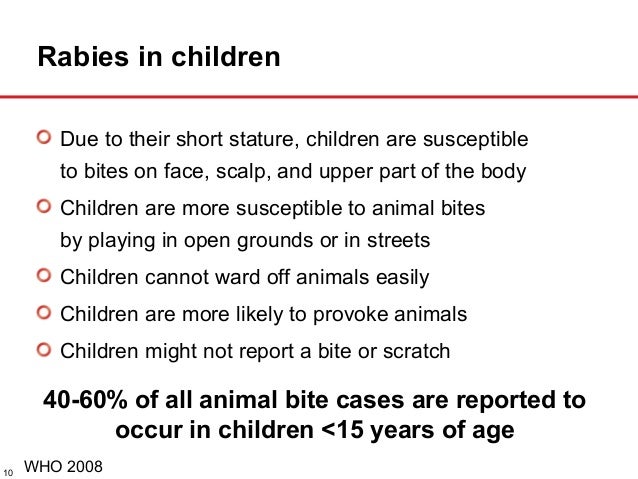 Rabies in children

Due to their short stature, children are susceptible to bites on face, scalp, and upper part of the body

Children are more susceptible to animal bites by playing in open grounds or in streets

Children cannot ward off animals easily

Children are more likely to provoke animals

Children might not report a bite or scratch

40-60% of all animal bite cases are reported to occur in children <15 years of age

10 WHO 2008